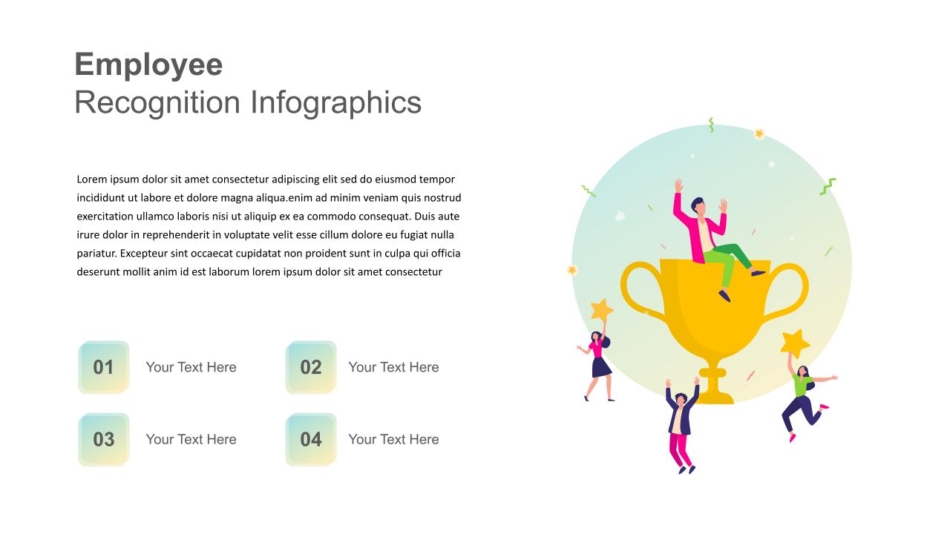 Employee
Recognition Infographics

Lorem ipsum dolor sit amet consectetur adipiscing elit sed do eiusmod tempor incididunt ut labore et dolore magna aliqua.enim ad minim veniam quis nostrud exercitation ullamco laboris nisi ut aliquip ex ea commodo consequat. Duis aute irure dolor in reprehenderit in voluptate velit esse cillum dolore eu fugiat nulla pariatur. Excepteur sint occaecat cupidatat non proident sunt in culpa qui officia deserunt mollit anim id est laborum lorem ipsum dolor sit amet consectetur

01 Your Text Here

02 Your Text Here

03 Your Text Here

04 Your Text Here